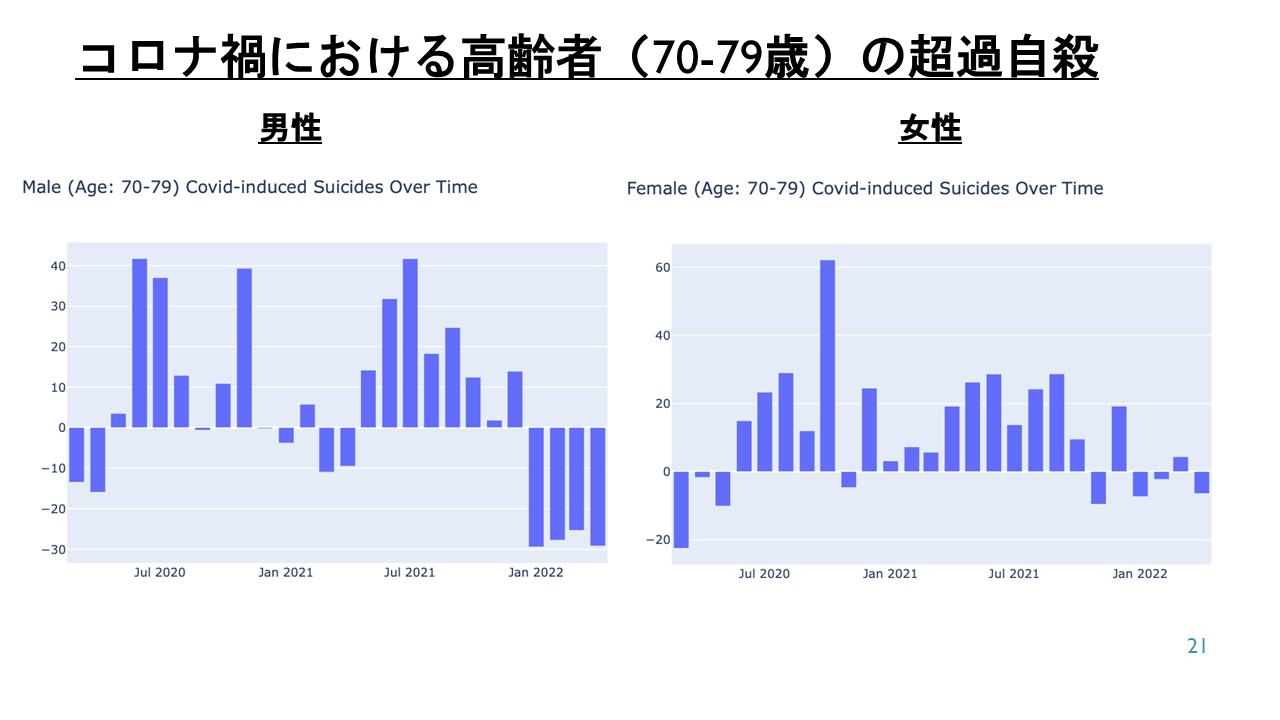 コロナ禍における高齢者（70-79歳）の超過自殺

男性

Male (Age: 70-79) Covid-induced Suicides Over Time

40
30
20
10
0
−10
−20
−30

Jul 2020 Jan 2021 Jul 2021 Jan 2022

女性

Female (Age: 70-79) Covid-induced Suicides Over Time

60
40
20
0
−20

Jul 2020 Jan 2021 Jul 2021 Jan 2022

21